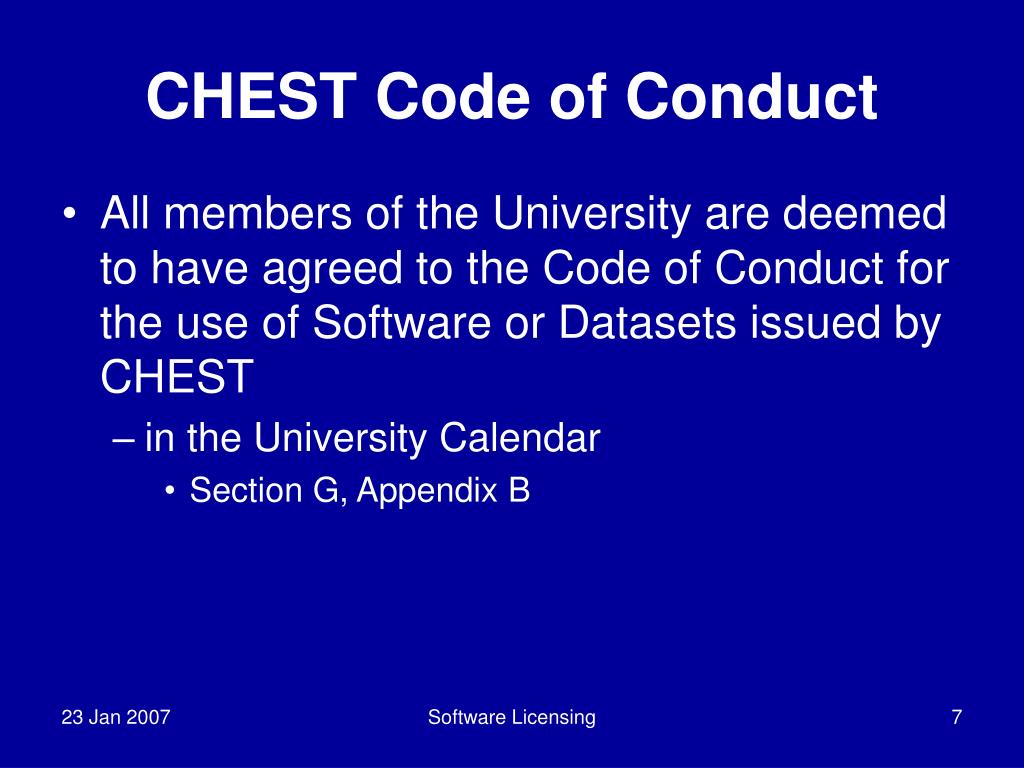 CHEST Code of Conduct

• All members of the University are deemed to have agreed to the Code of Conduct for the use of Software or Datasets issued by CHEST

– in the University Calendar

• Section G, Appendix B

23 Jan 2007

Software Licensing

7